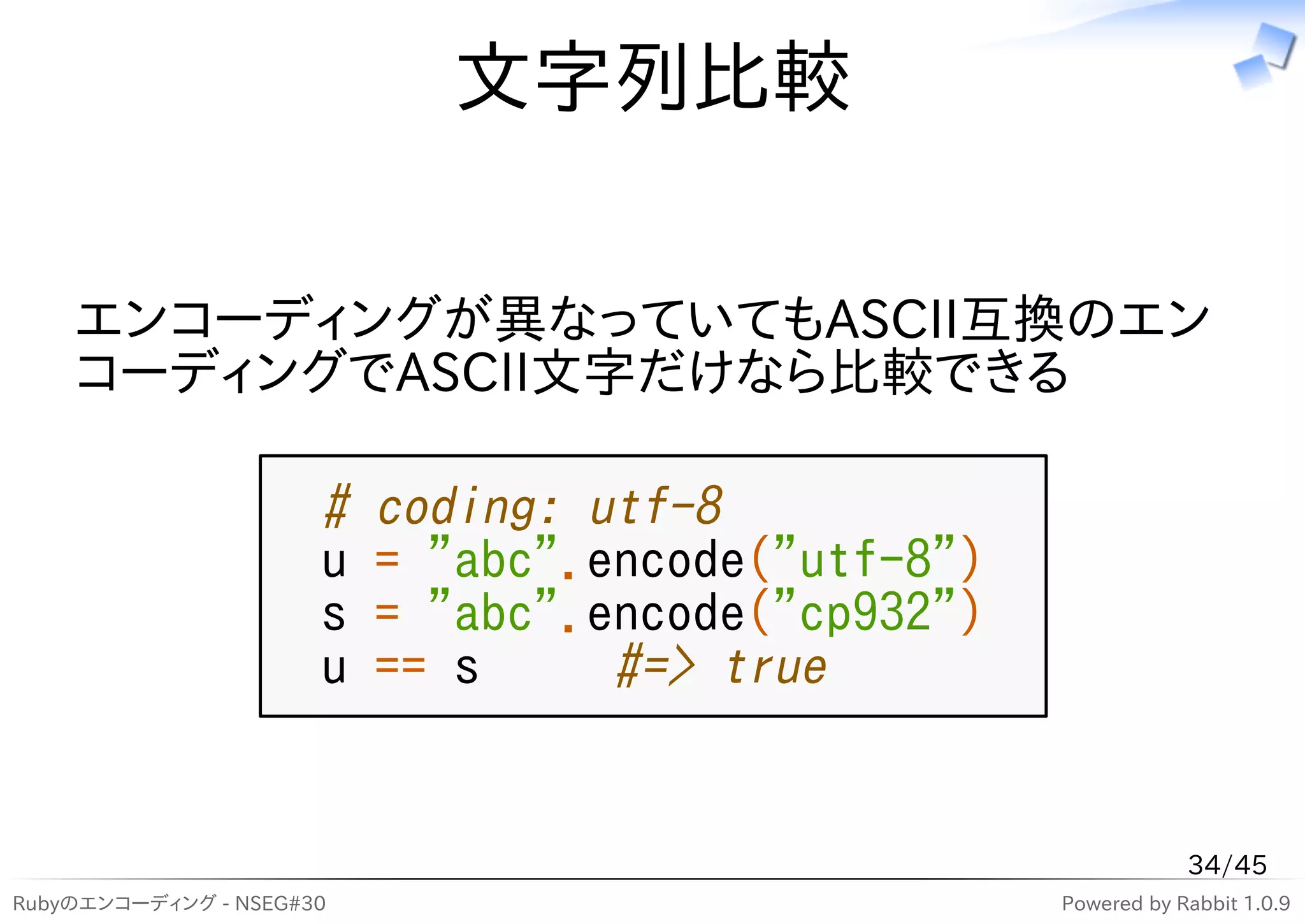 文字列比較

エンコーディングが異なっていてもASCII互換のエンコーディングでASCII文字だけなら比較できる

# coding: utf-8
u = ”abc”.encode(”utf-8”)
s = ”abc”.encode(”cp932”)
u == s #=> true

34/45

Rubyのエンコーディング - NSEG#30

Powered by Rabbit 1.0.9